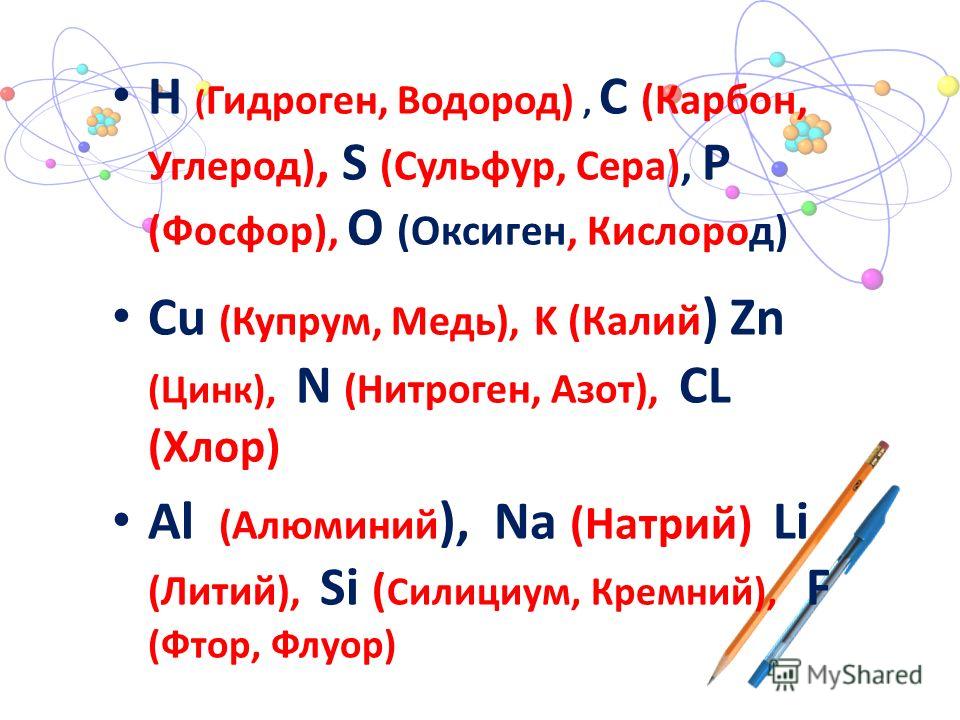 • H (Гидроген, Водород) , C (Карбон, Углерод), S (Сульфур, Сера), P (Фосфор), O (Оксиген, Кислород)

• Cu (Купрум, Медь), K (Калий) Zn (Цинк), N (Нитроген, Азот), CL (Хлор)

• Al (Алюминий), Na (Натрий) Li (Литий), Si (Силициум, Кремний), F (Фтор, Флуор)

MyShared